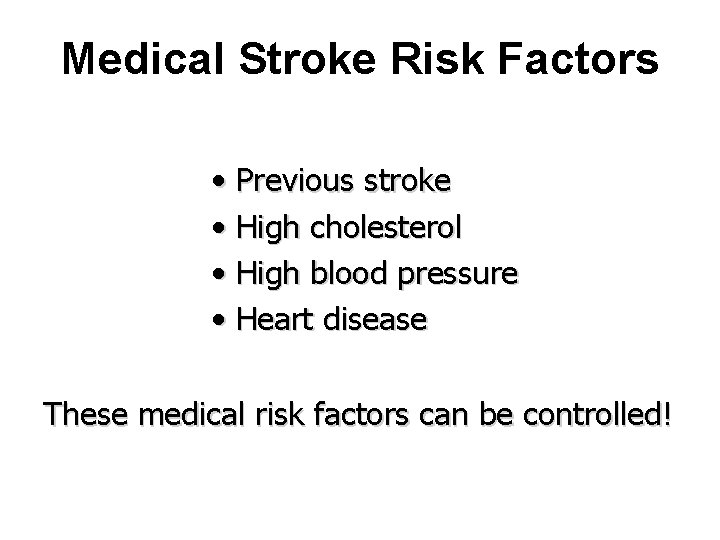 Medical Stroke Risk Factors

• Previous stroke
• High cholesterol
• High blood pressure
• Heart disease

These medical risk factors can be controlled!